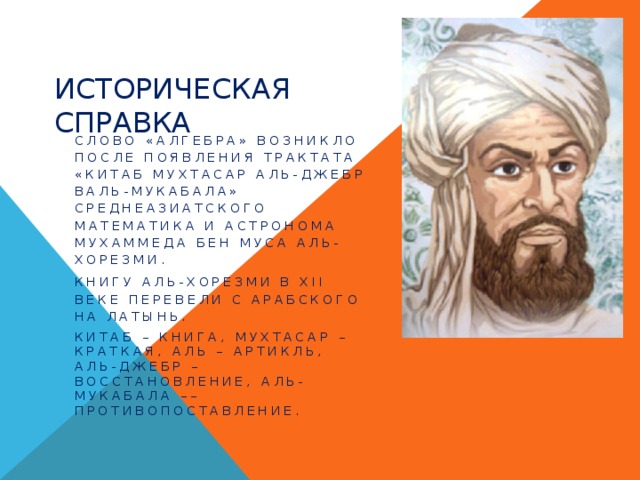 ИСТОРИЧЕСКАЯ СПРАВКА

СЛОВО «АЛГЕБРА» ВОЗНИКЛО ПОСЛЕ ПОЯВЛЕНИЯ ТРАКТАТА «КИТАБ МУХТАСАР АЛЬ-ДЖЕБР ВАЛЬ-МУКАБАЛА» СРЕДНЕАЗИАТСКОГО МАТЕМАТИКА И АСТРОНОМА МУХАММЕДА БЕН МУСА АЛЬ-ХОРЕЗМИ.

КНИГУ АЛЬ-ХОРЕЗМИ В XII ВЕКЕ ПЕРЕВЕЛИ С АРАБСКОГО НА ЛАТЫНЬ.

КИТАБ – КНИГА, МУХТАСАР – КРАТКАЯ, АЛЬ – АРТИКЛЬ, АЛЬ-ДЖЕБР – ВОССТАНОВЛЕНИЕ, АЛЬ-МУКАБАЛА –– ПРОТИВОПОСТАВЛЕНИЕ.